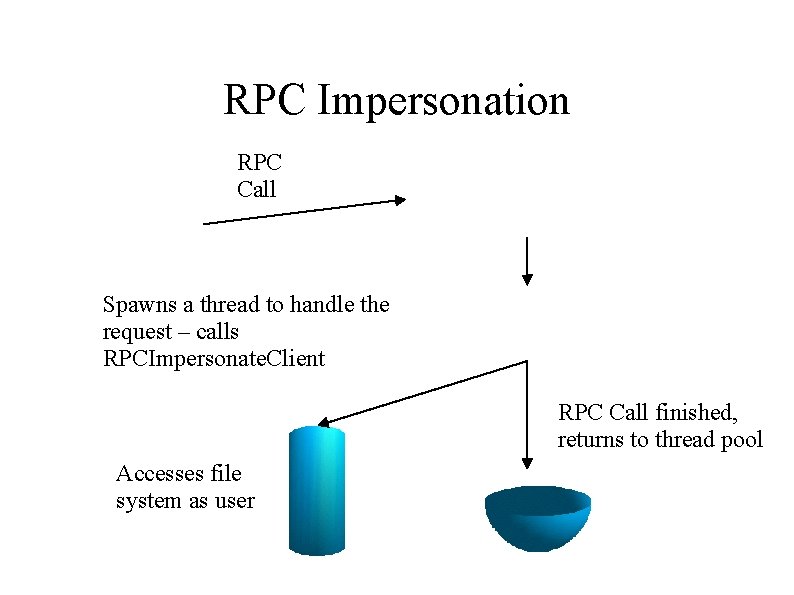 RPC Impersonation

RPC Call

Spawns a thread to handle the request – calls RPCImpersonateClient

RPC Call finished, returns to thread pool

Accesses file system as user